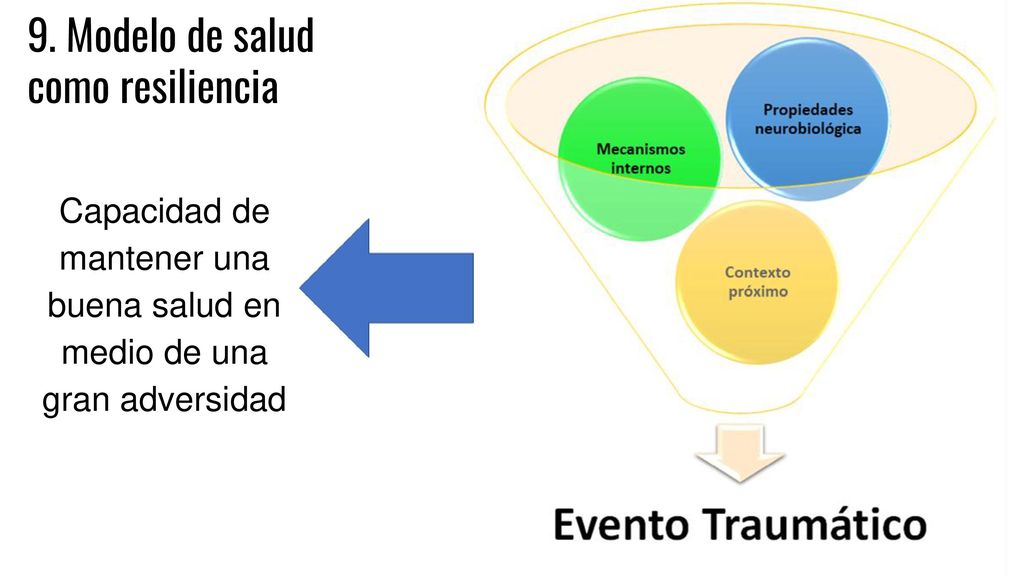 9. Modelo de salud como resiliencia

Capacidad de mantener una buena salud en medio de una gran adversidad

Mecanismos internos

Propiedades neurobiológica

Contexto próximo

Evento Traumático